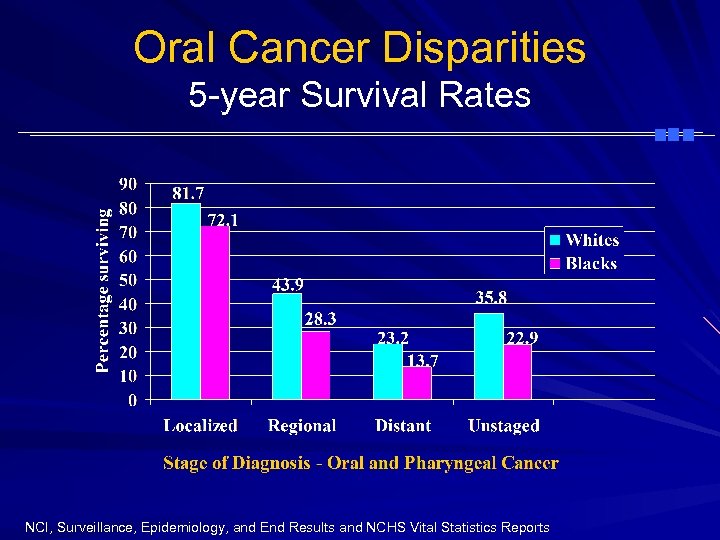 Oral Cancer Disparities
5-year Survival Rates

Percentage surviving

90
80
70
60
50
40
30
20
10
0

81.7
72.1
43.9
28.3
23.2
13.7
35.8
22.9

Whites
Blacks

Localized
Regional
Distant
Unstaged

Stage of Diagnosis - Oral and Pharyngeal Cancer

NCI, Surveillance, Epidemiology, and End Results and NCHS Vital Statistics Reports